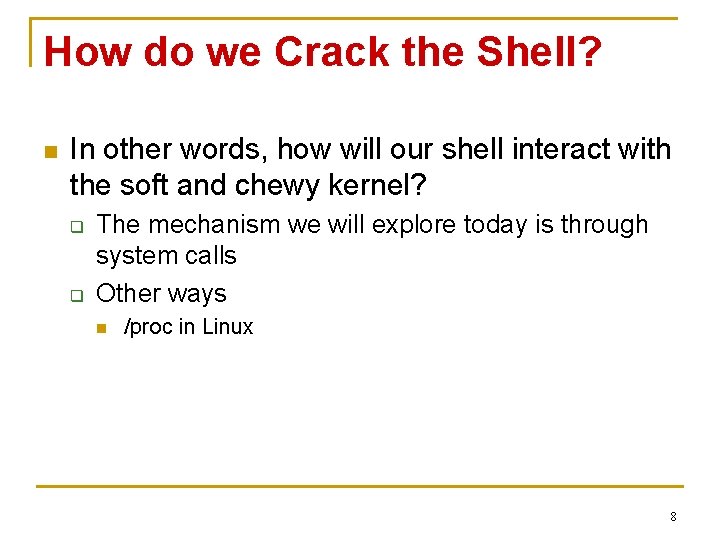 How do we Crack the Shell?

In other words, how will our shell interact with the soft and chewy kernel?

The mechanism we will explore today is through system calls

Other ways

/proc in Linux

8